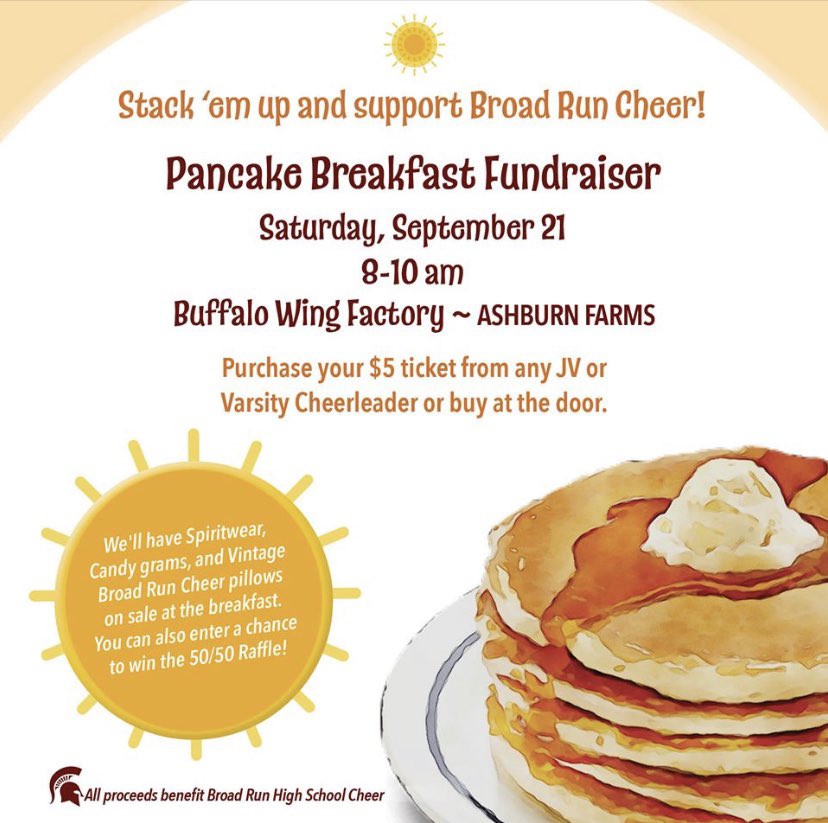 Stack 'em up and support Broad Run Cheer!

Pancake Breakfast Fundraiser

Saturday, September 21

8-10 am

Buffalo Wing Factory ~ ASHBURN FARMS

Purchase your $5 ticket from any JV or Varsity Cheerleader or buy at the door.

We'll have Spiritwear, Candy grams, and Vintage Broad Run Cheer pillows on sale at the breakfast. You can also enter a chance to win the 50/50 Raffle!

All proceeds benefit Broad Run High School Cheer